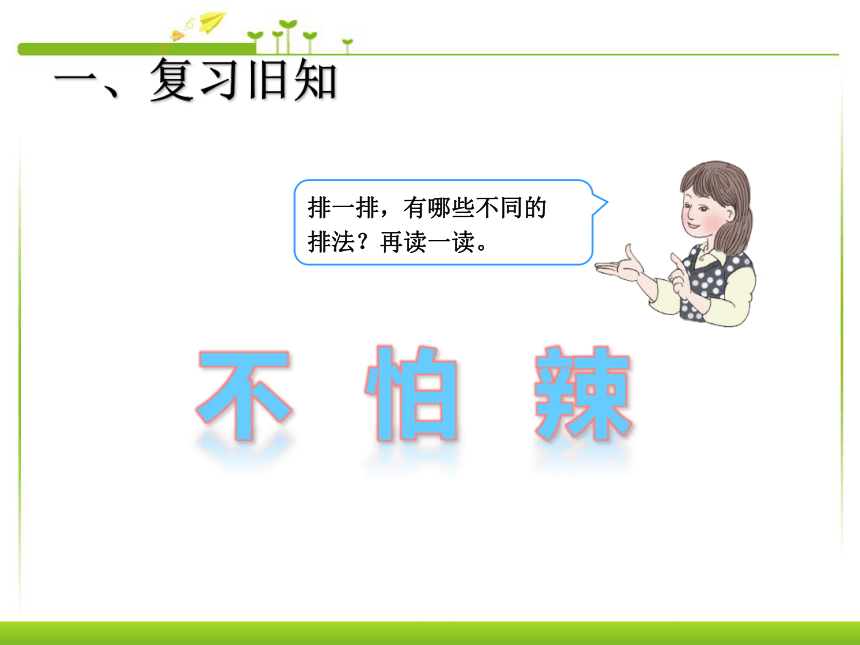 一、复习旧知

排一排，有哪些不同的排法？再读一读。

不 怕 辣